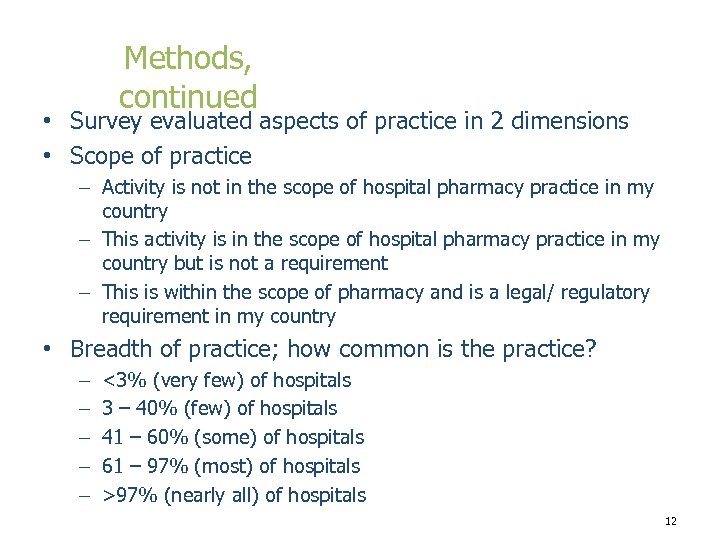 Methods, continued

• Survey evaluated aspects of practice in 2 dimensions
• Scope of practice
– Activity is not in the scope of hospital pharmacy practice in my country
– This activity is in the scope of hospital pharmacy practice in my country but is not a requirement
– This is within the scope of pharmacy and is a legal/ regulatory requirement in my country
• Breadth of practice; how common is the practice?
– <3% (very few) of hospitals
– 3 – 40% (few) of hospitals
– 41 – 60% (some) of hospitals
– 61 – 97% (most) of hospitals
– >97% (nearly all) of hospitals

12